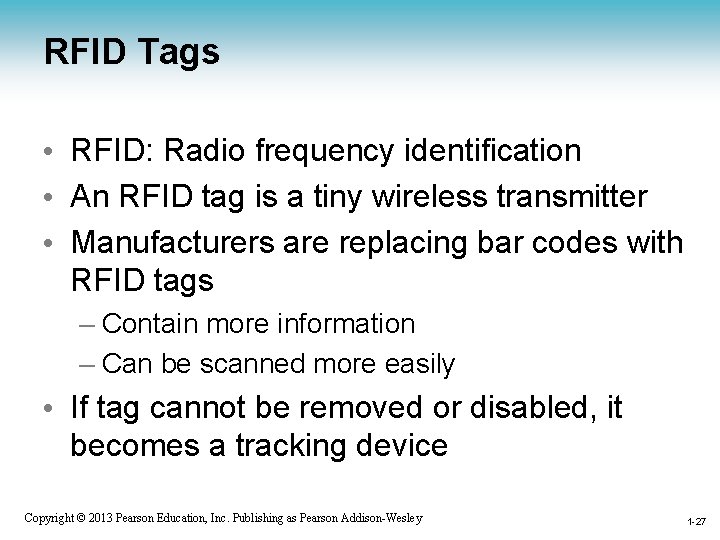 RFID Tags

• RFID: Radio frequency identification
• An RFID tag is a tiny wireless transmitter
• Manufacturers are replacing bar codes with RFID tags
– Contain more information
– Can be scanned more easily
• If tag cannot be removed or disabled, it becomes a tracking device

Copyright © 2013 Pearson Education, Inc. Publishing as Pearson Addison-Wesley

1-27